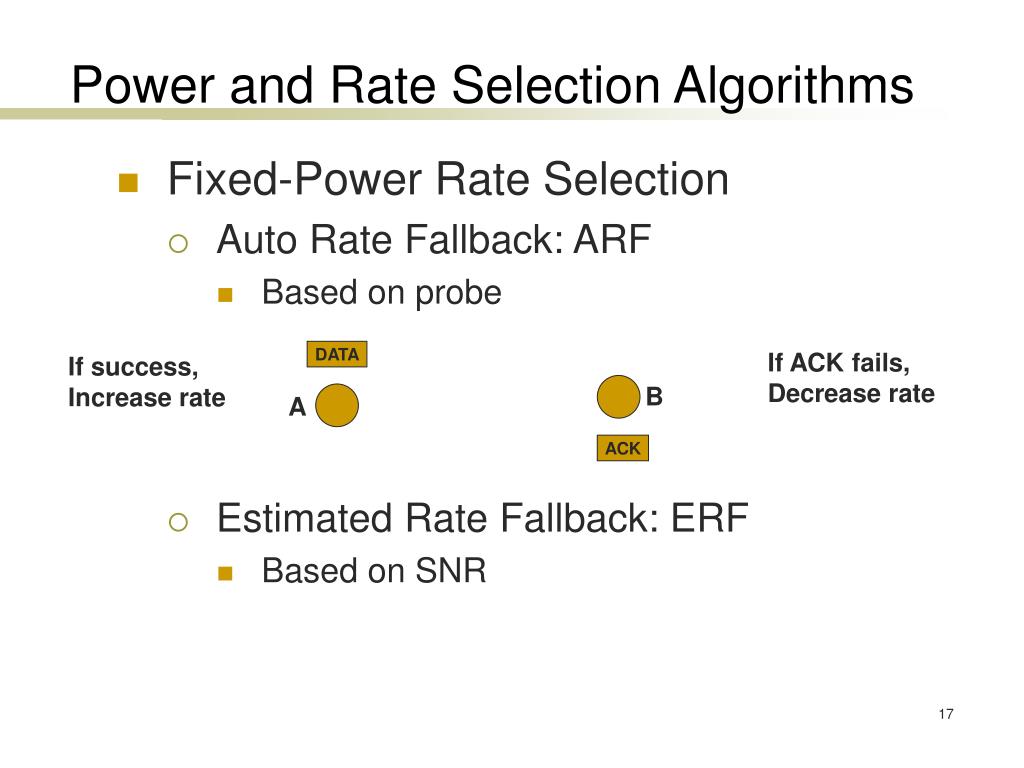 Power and Rate Selection Algorithms

Fixed-Power Rate Selection

Auto Rate Fallback: ARF

Based on probe

If success, Increase rate

DATA

A

B

ACK

If ACK fails, Decrease rate

Estimated Rate Fallback: ERF

Based on SNR

17